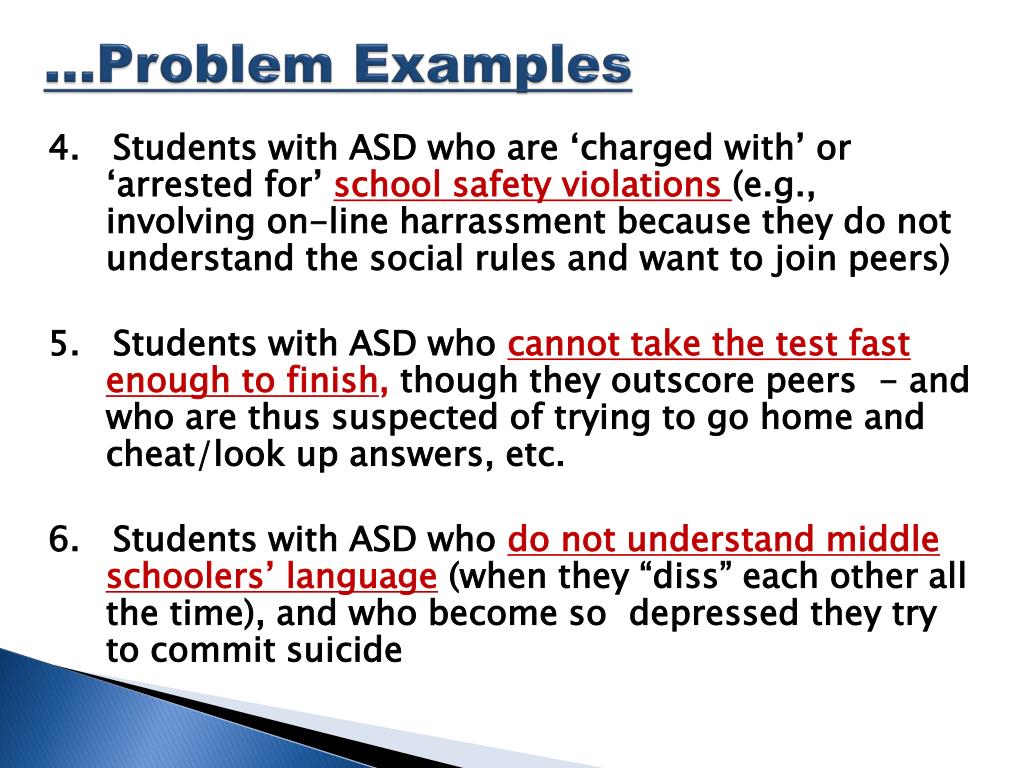 …Problem Examples

4. Students with ASD who are ‘charged with’ or ‘arrested for’ school safety violations (e.g., involving on-line harrassment because they do not understand the social rules and want to join peers)

5. Students with ASD who cannot take the test fast enough to finish, though they outscore peers - and who are thus suspected of trying to go home and cheat/look up answers, etc.

6. Students with ASD who do not understand middle schoolers’ language (when they “diss” each other all the time), and who become so depressed they try to commit suicide